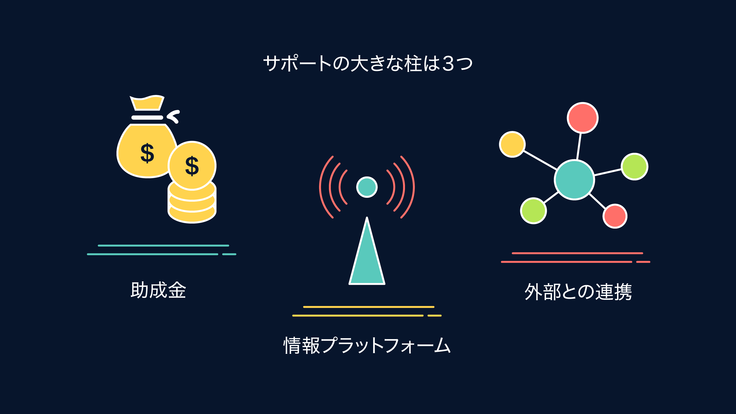 サポートの大きな柱は３つ

$ $

助成金

情報プラットフォーム

外部との連携